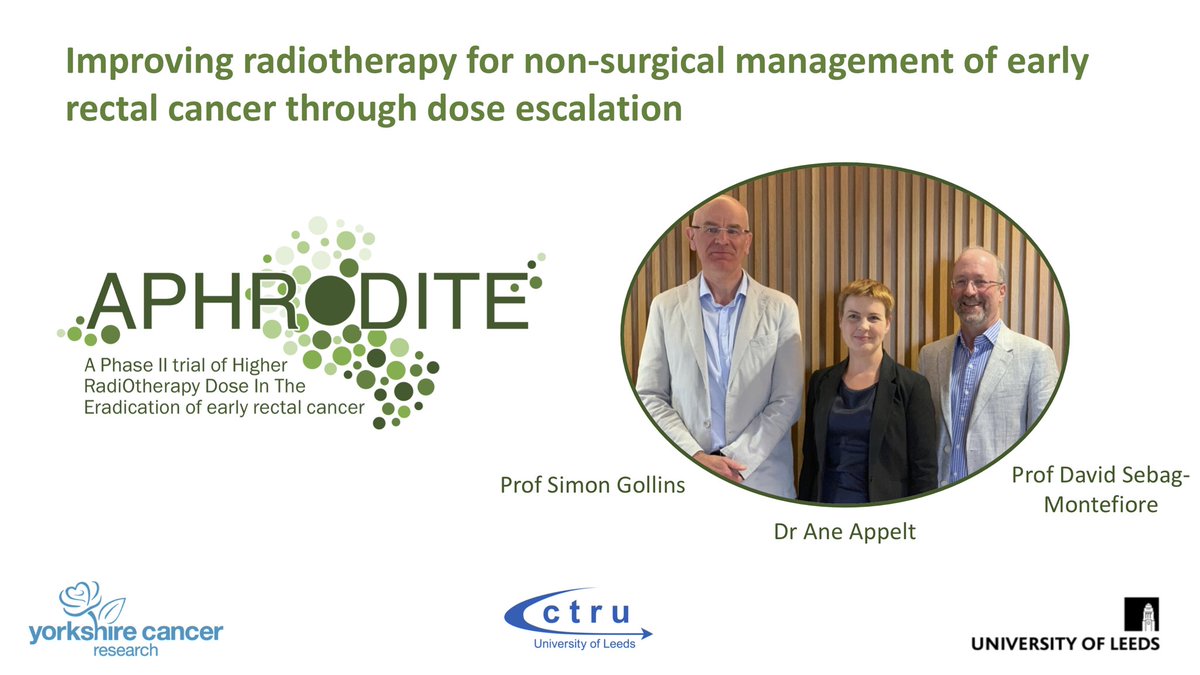 Improving radiotherapy for non-surgical management of early rectal cancer through dose escalation

APHRODITE

A Phase II trial of Higher RadiOtherapy Dose In The Eradication of early rectal cancer

Prof Simon Gollins

Dr Ane Appelt

Prof David Sebag-Montefiore

yorkshire cancer research

ctru
University of Leeds

UNIVERSITY OF LEEDS